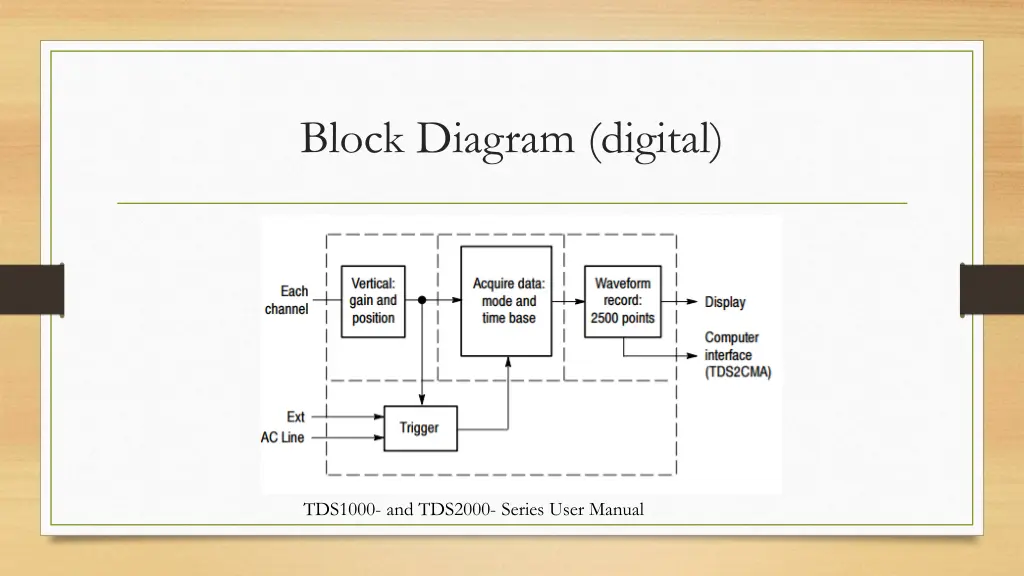 Block Diagram (digital)

Each channel

Vertical: gain and position

Acquire data: mode and time base

Waveform record: 2500 points

Display

Computer interface (TDS2CMA)

Ext

AC Line

Trigger

TDS1000- and TDS2000- Series User Manual